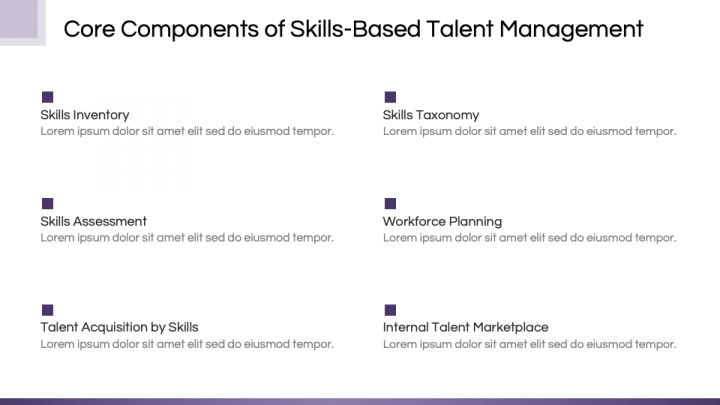 Core Components of Skills-Based Talent Management

Skills Inventory
Lorem ipsum dolor sit amet elit sed do eiusmod tempor.

Skills Assessment
Lorem ipsum dolor sit amet elit sed do eiusmod tempor.

Talent Acquisition by Skills
Lorem ipsum dolor sit amet elit sed do eiusmod tempor.

Skills Taxonomy
Lorem ipsum dolor sit amet elit sed do eiusmod tempor.

Workforce Planning
Lorem ipsum dolor sit amet elit sed do eiusmod tempor.

Internal Talent Marketplace
Lorem ipsum dolor sit amet elit sed do eiusmod tempor.